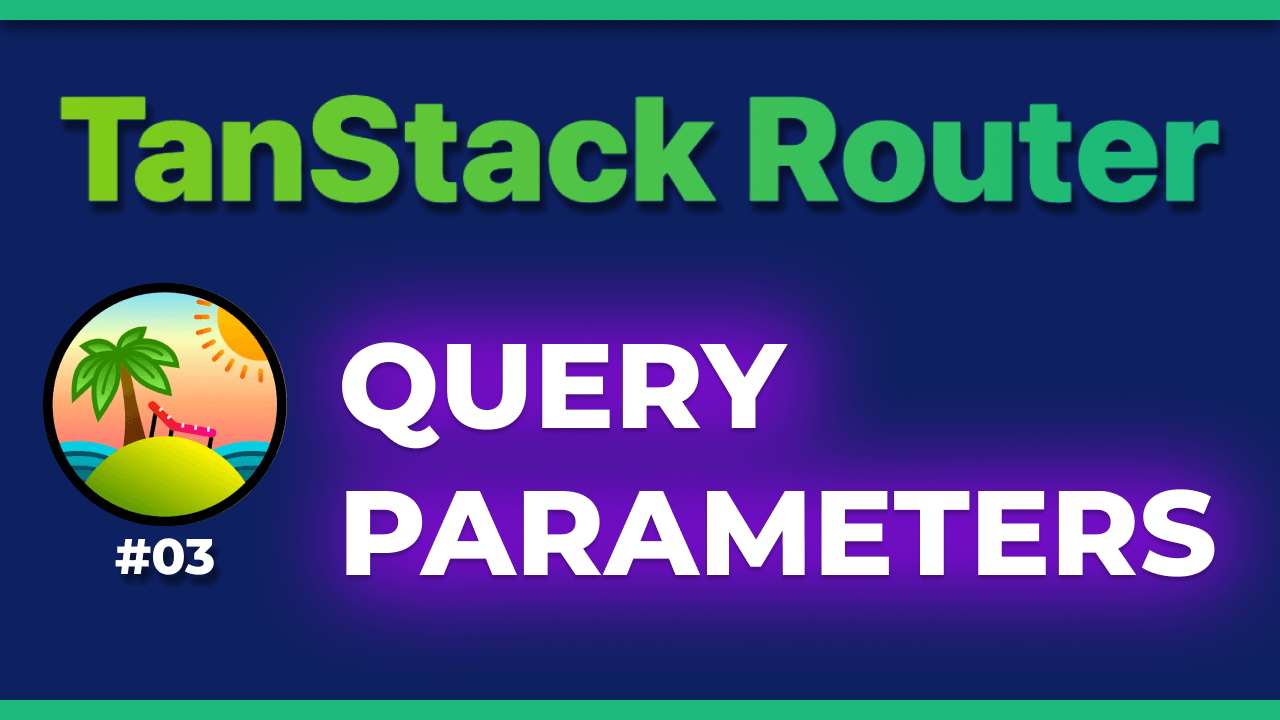 TanStack Router

#03

QUERY PARAMETERS